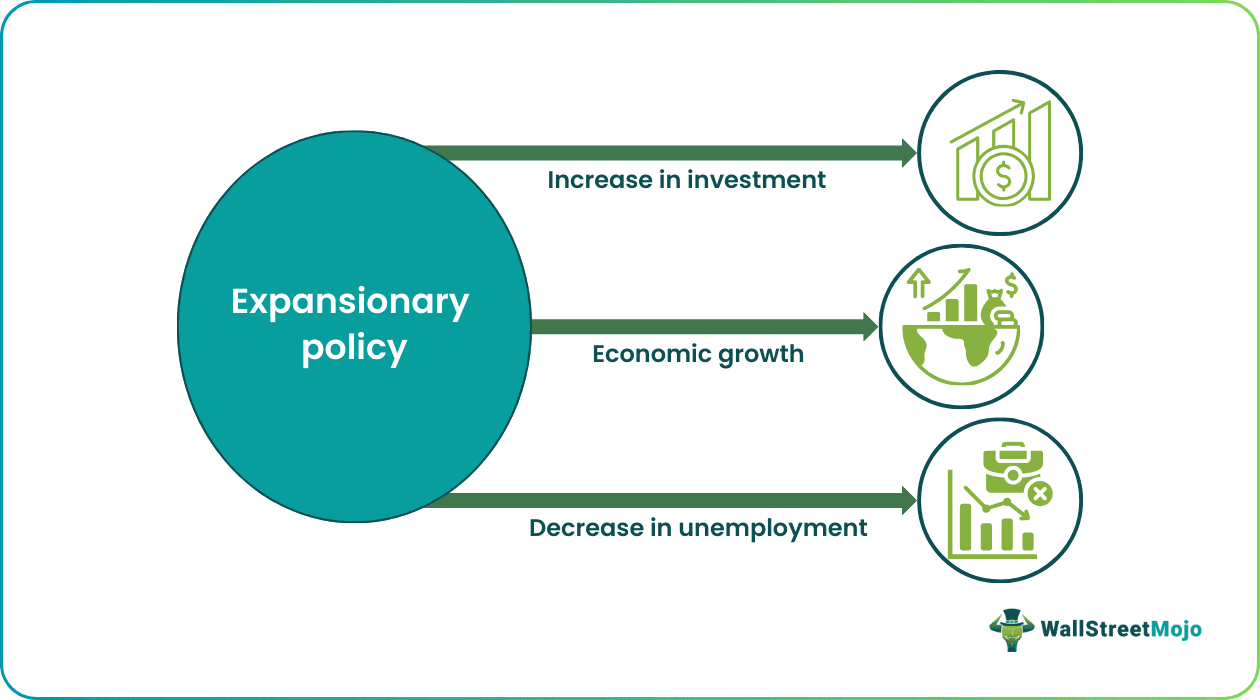 Expansionary policy

Increase in investment

Economic growth

Decrease in unemployment

WallStreetMojo